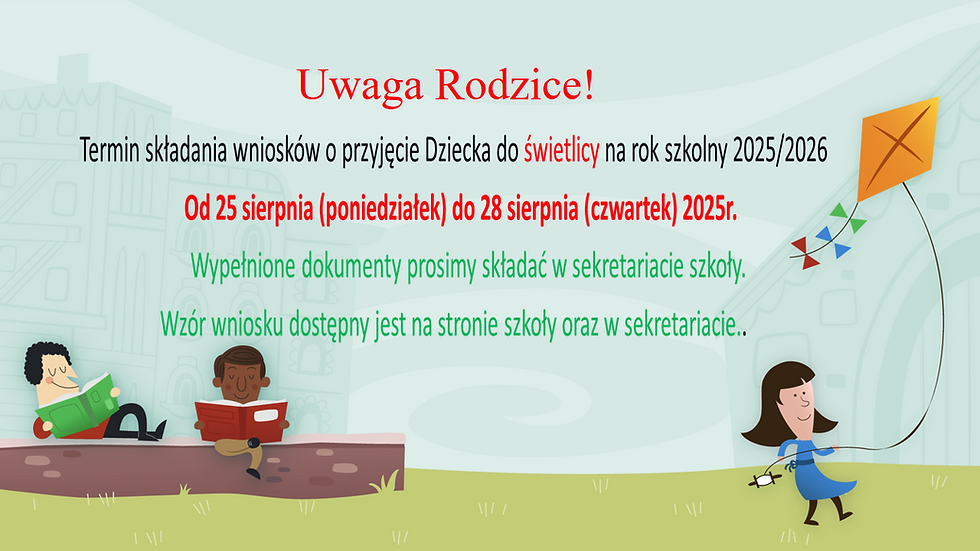 Uwaga Rodzice!

Termin składania wniosków o przyjęcie Dziecka do świetlicy na rok szkolny 2025/2026

Od 25 sierpnia (poniedziałek) do 28 sierpnia (czwartek) 2025r.

Wypełnione dokumenty prosimy składać w sekretariacie szkoły.

Wzór wniosku dostępny jest na stronie szkoły oraz w sekretariacie..